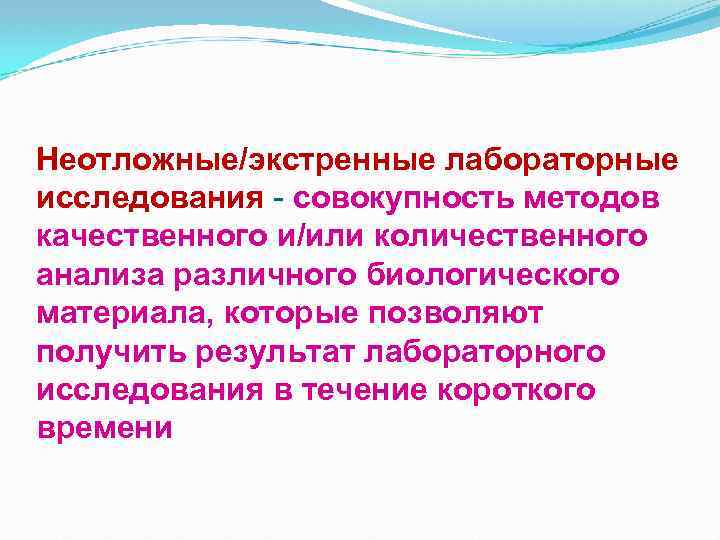 Неотложные/экстренные лабораторные исследования - совокупность методов качественного и/или количественного анализа различного биологического материала, которые позволяют получить результат лабораторного исследования в течение короткого времени